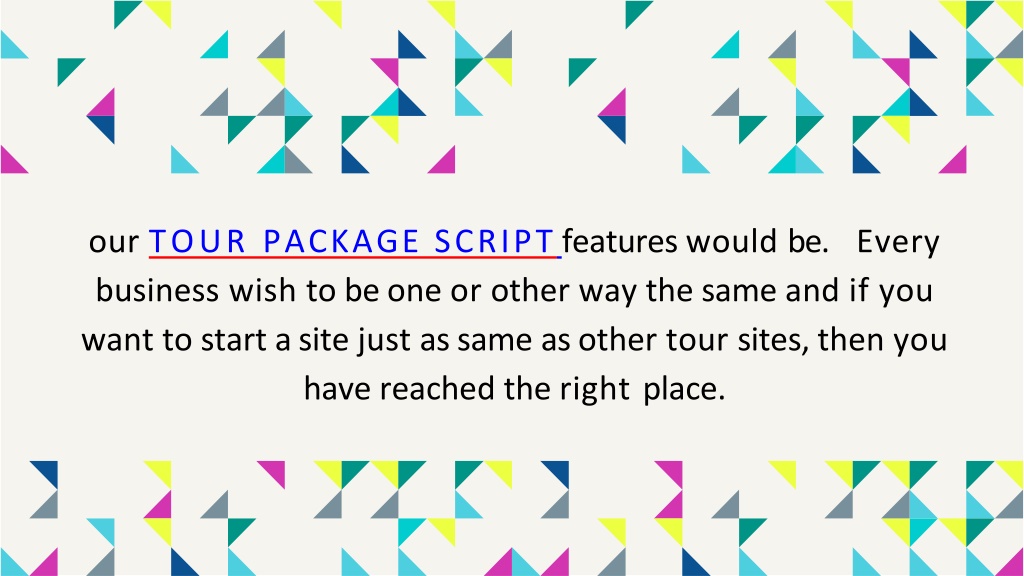 our TOUR PACKAGE SCRIPT features would be. Every business wish to be one or other way the same and if you want to start a site just as same as other tour sites, then you have reached the right place.